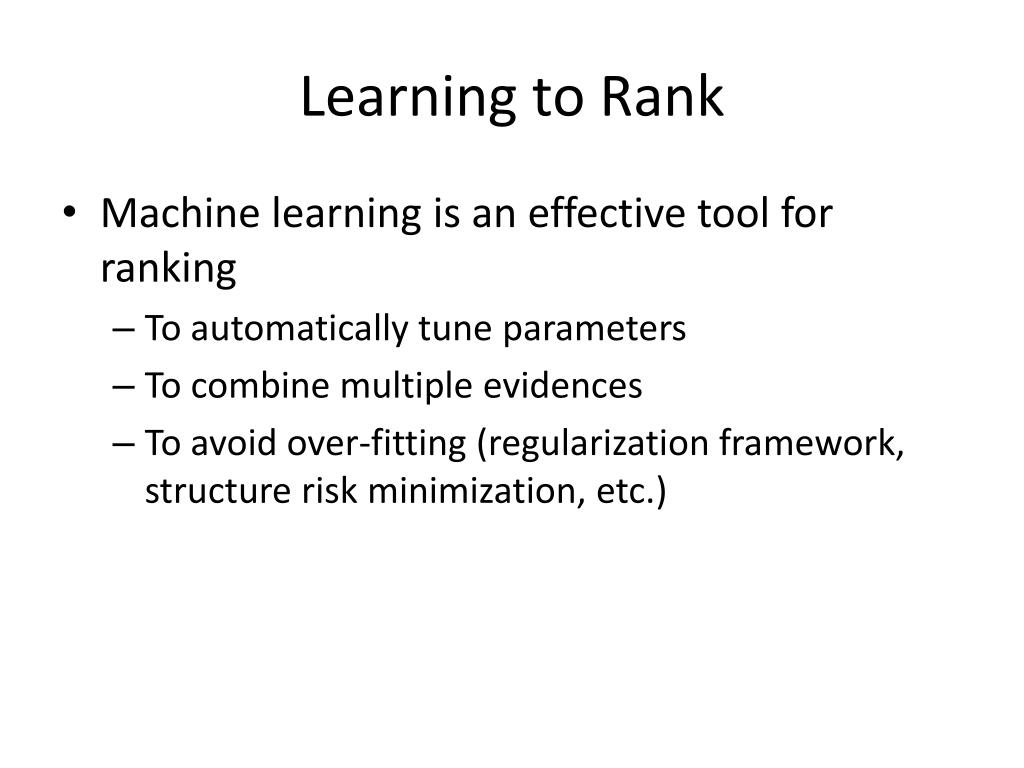 Learning to Rank

• Machine learning is an effective tool for ranking
– To automatically tune parameters
– To combine multiple evidences
– To avoid over-fitting (regularization framework, structure risk minimization, etc.)